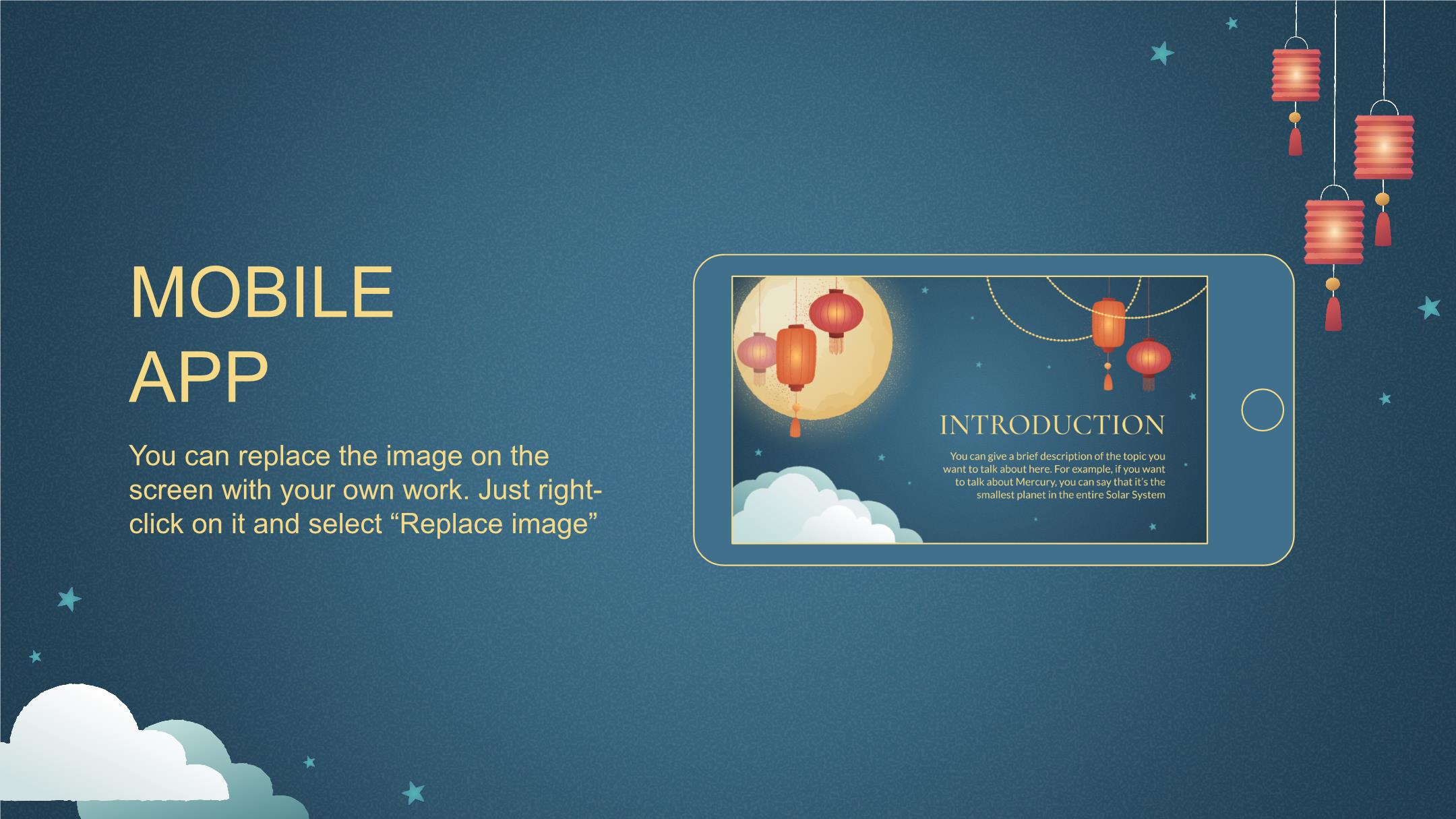 MOBILE APP

You can replace the image on the screen with your own work. Just right-click on it and select “Replace image”

INTRODUCTION

You can give a brief description of the topic you want to talk about here. For example, if you want to talk about Mercury, you can say that it's the smallest planet in the entire Solar System